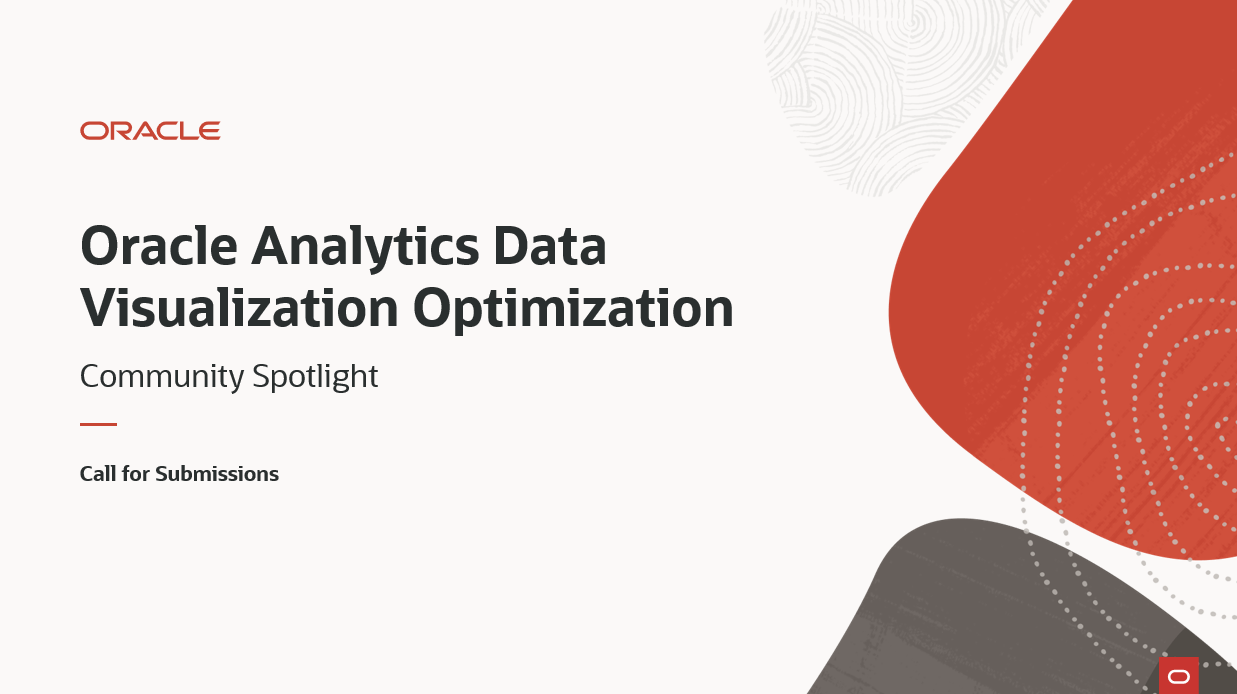 ORACLE

Oracle Analytics Data Visualization Optimization

Community Spotlight

Call for Submissions